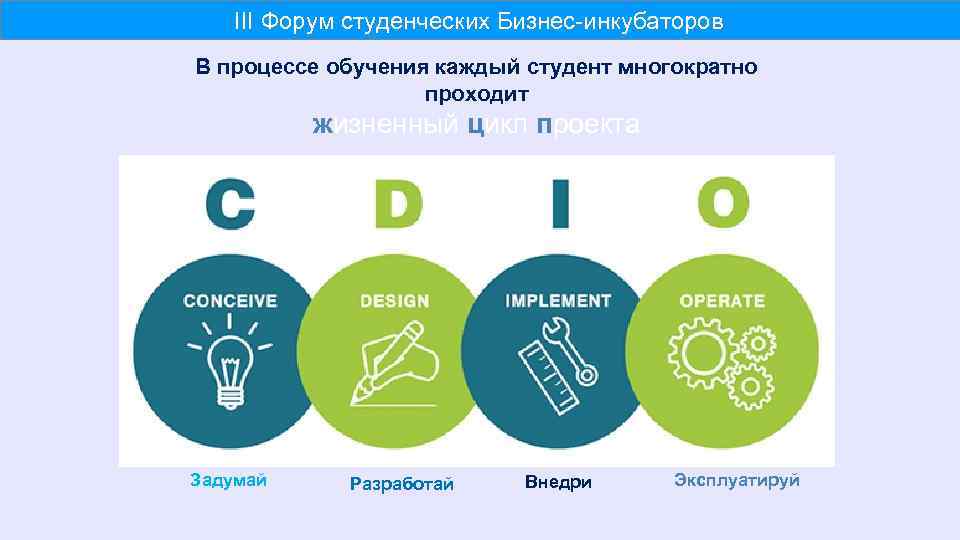 III Форум студенческих Бизнес-инкубаторов

В процессе обучения каждый студент многократно проходит

жизненный цикл проекта

C D I O

CONCEIVE

DESIGN

IMPLEMENT

OPERATE

Задумай

Разработай

Внедри

Эксплуатируй